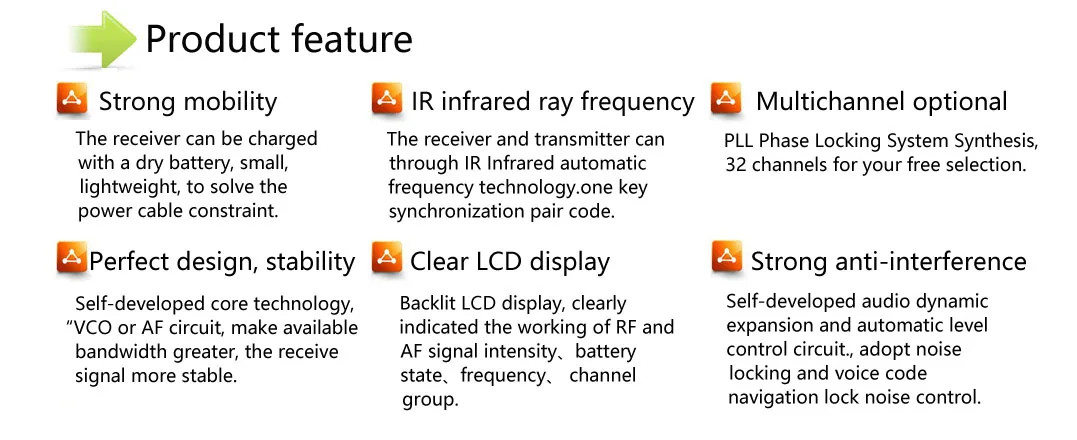 Product feature

Strong mobility

The receiver can be charged with a dry battery, small, lightweight, to solve the power cable constraint.

IR infrared ray frequency

The receiver and transmitter can through IR Infrared automatic frequency technology.one key synchronization pair code.

Multichannel optional

PLL Phase Locking System Synthesis, 32 channels for your free selection.

Perfect design, stability

Self-developed core technology, "VCO or AF circuit, make available bandwidth greater, the receive signal more stable.

Clear LCD display

Backlit LCD display, clearly indicated the working of RF and AF signal intensity、battery state、frequency、 channel group.

Strong anti-interference

Self-developed audio dynamic expansion and automatic level control circuit., adopt noise locking and voice code navigation lock noise control.